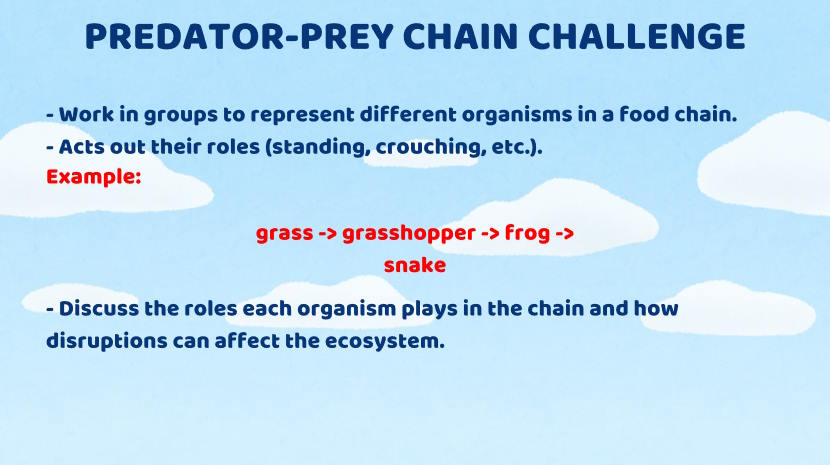 PREDATOR-PREY CHAIN CHALLENGE

- Work in groups to represent different organisms in a food chain.
- Acts out their roles (standing, crouching, etc.).
Example:

grass -> grasshopper -> frog -> snake

- Discuss the roles each organism plays in the chain and how disruptions can affect the ecosystem.